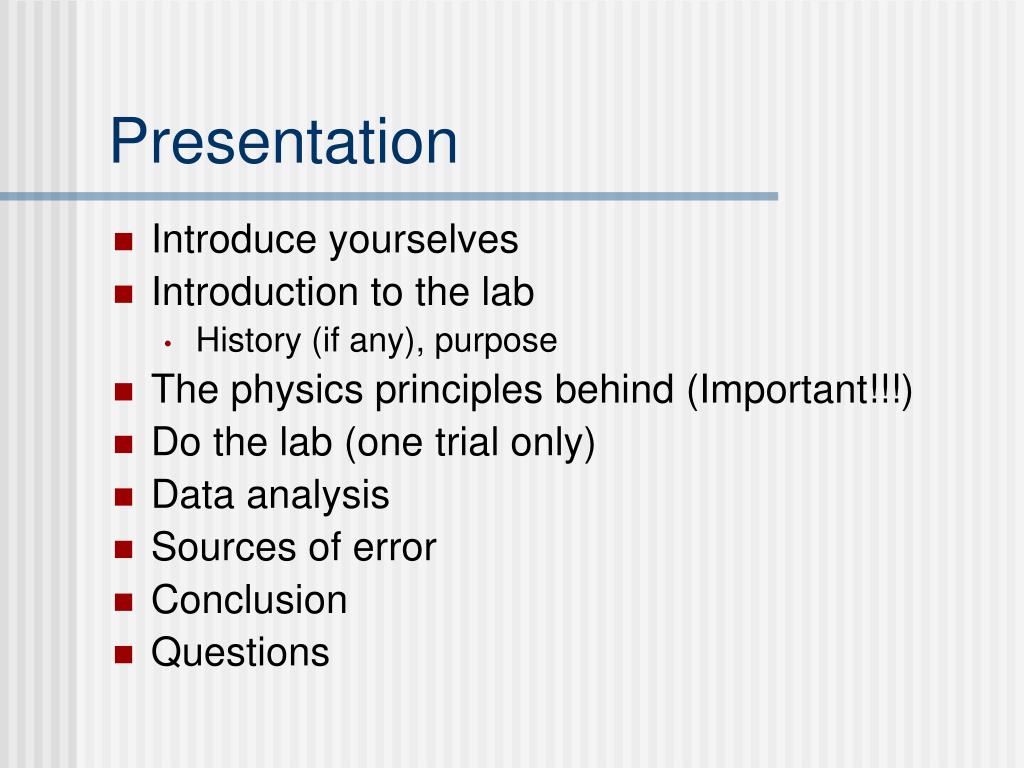 Presentation

- Introduce yourselves
- Introduction to the lab
  - History (if any), purpose
- The physics principles behind (Important!!!)
- Do the lab (one trial only)
- Data analysis
- Sources of error
- Conclusion
- Questions